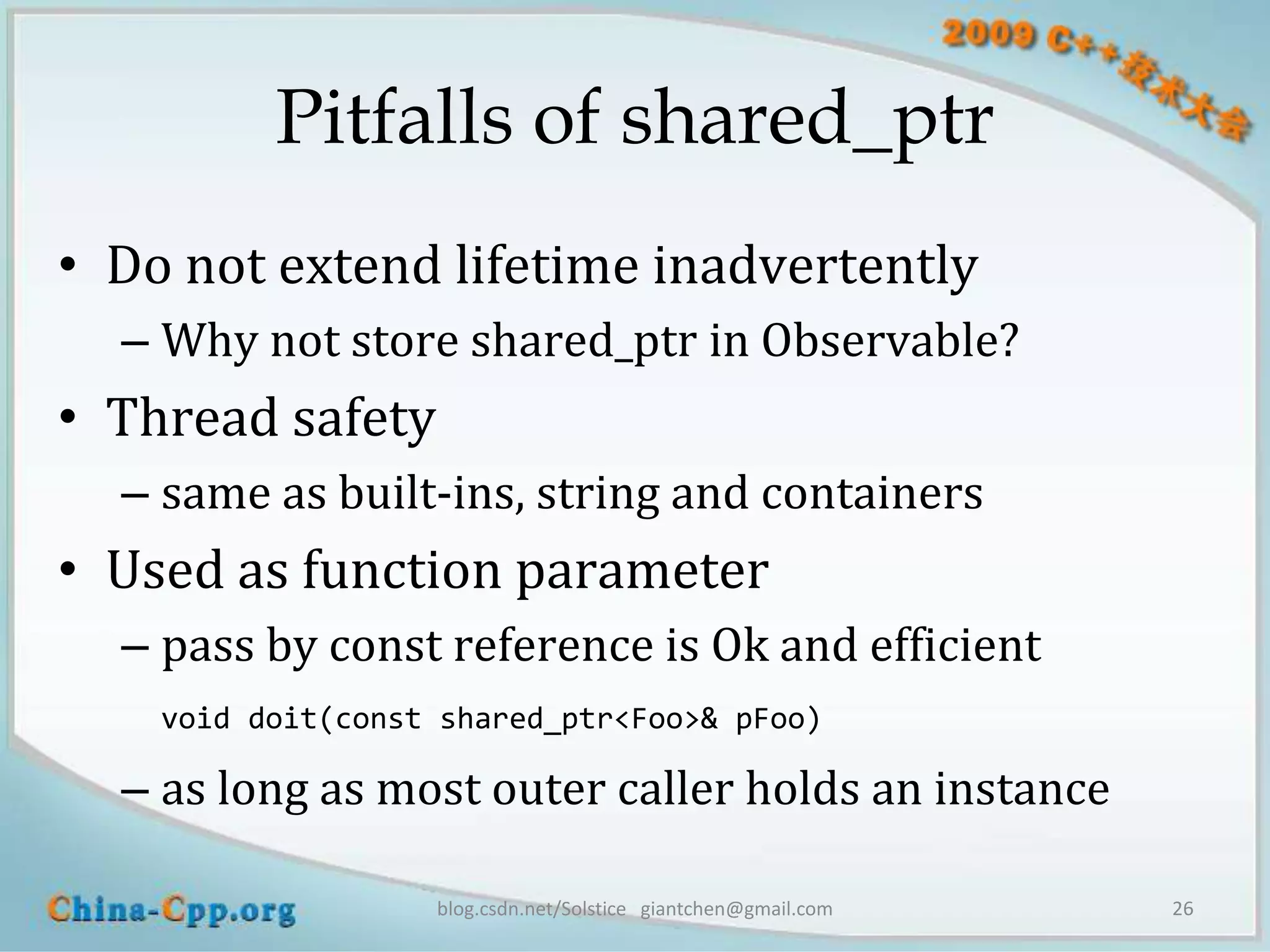 2009 C++技术大会

Pitfalls of shared_ptr

• Do not extend lifetime inadvertently
– Why not store shared_ptr in Observable?
• Thread safety
– same as built-ins, string and containers
• Used as function parameter
– pass by const reference is Ok and efficient

void doit(const shared_ptr<Foo>& pFoo)

– as long as most outer caller holds an instance

China-Cpp.org

blog.csdn.net/Solstice giantchen@gmail.com

26